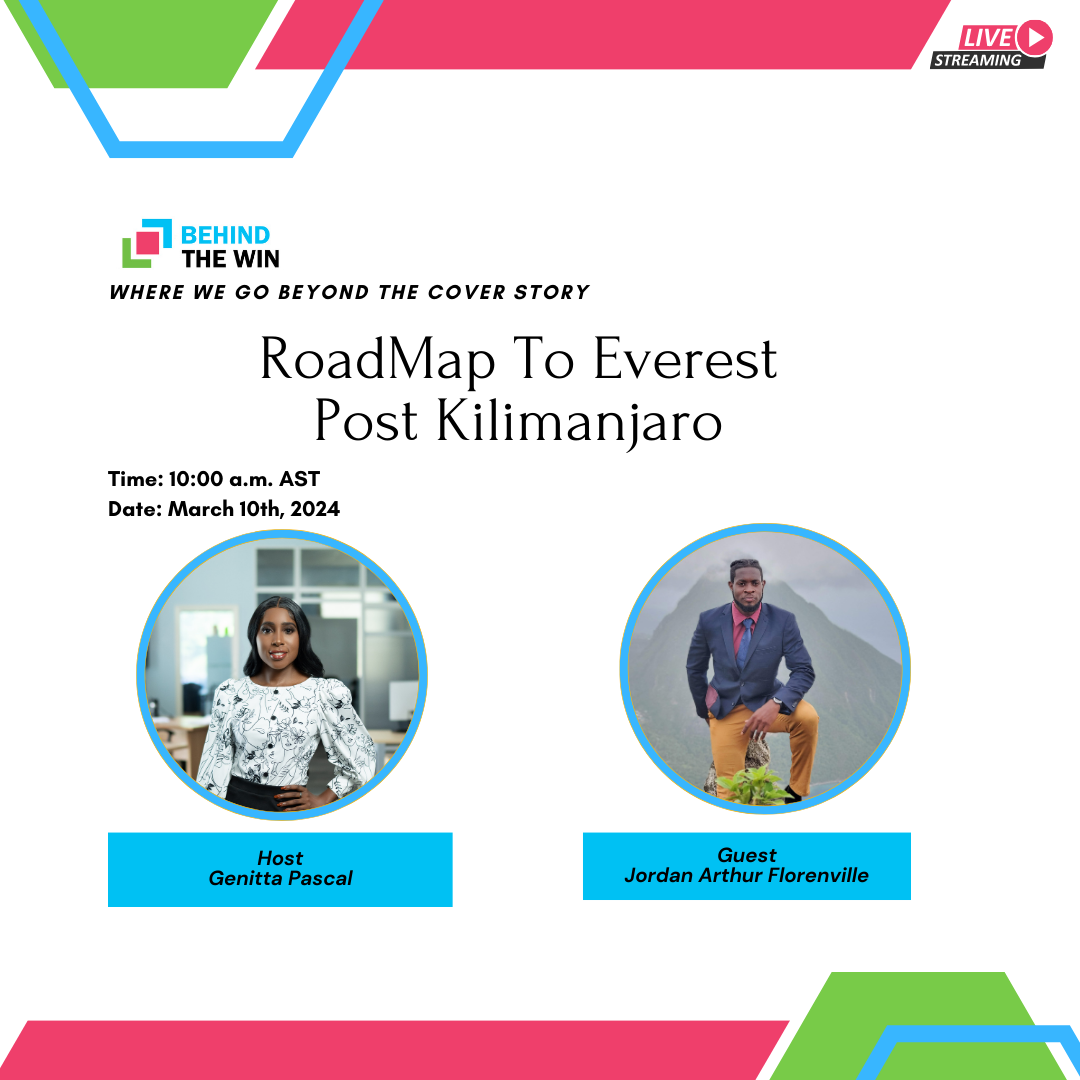 LIVE
STREAMING

BEHIND
THE WIN

WHERE WE GO BEYOND THE COVER STORY

RoadMap To Everest
Post Kilimanjaro

Time: 10:00 a.m. AST
Date: March 10th, 2024

Host
Genitta Pascal

Guest
Jordan Arthur Florenville